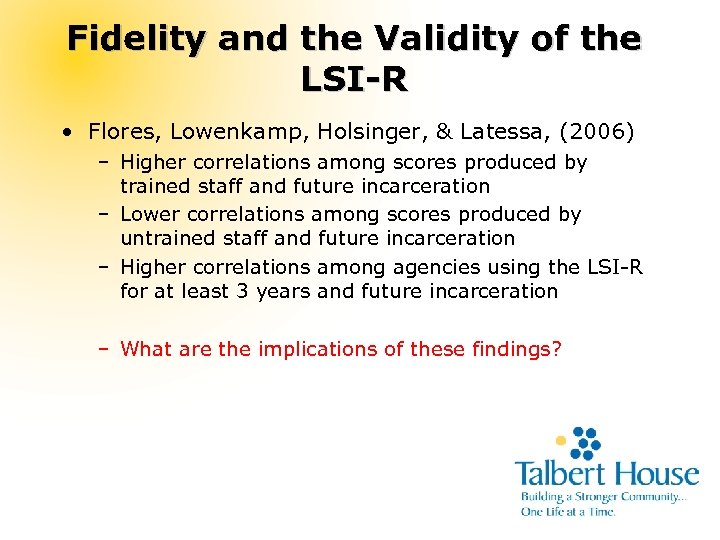 Fidelity and the Validity of the LSI-R

• Flores, Lowenkamp, Holsinger, & Latessa, (2006)
– Higher correlations among scores produced by trained staff and future incarceration
– Lower correlations among scores produced by untrained staff and future incarceration
– Higher correlations among agencies using the LSI-R for at least 3 years and future incarceration

– What are the implications of these findings?

Talbert House
Building a Stronger Community... One Life at a Time.